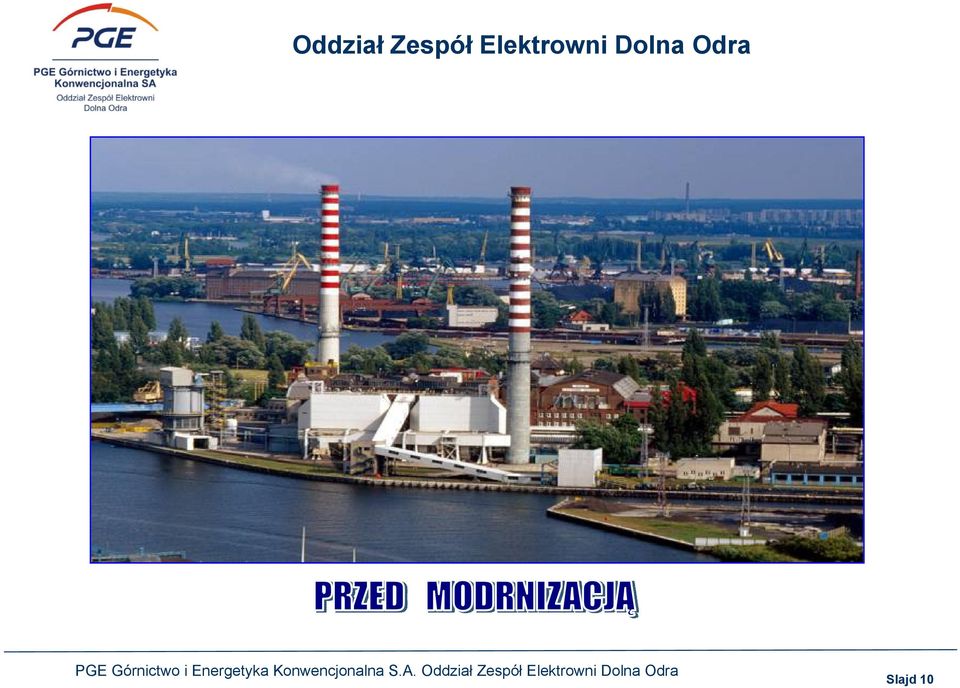 PGE

PGE Górnictwo i Energetyka Konwencjonalna SA
Oddział Zespół Elektrowni Dolna Odra

Oddział Zespół Elektrowni Dolna Odra

PRZED MODRNIZACJĄ

PGE Górnictwo i Energetyka Konwencjonalna S.A. Oddział Zespół Elektrowni Dolna Odra

Slajd 10